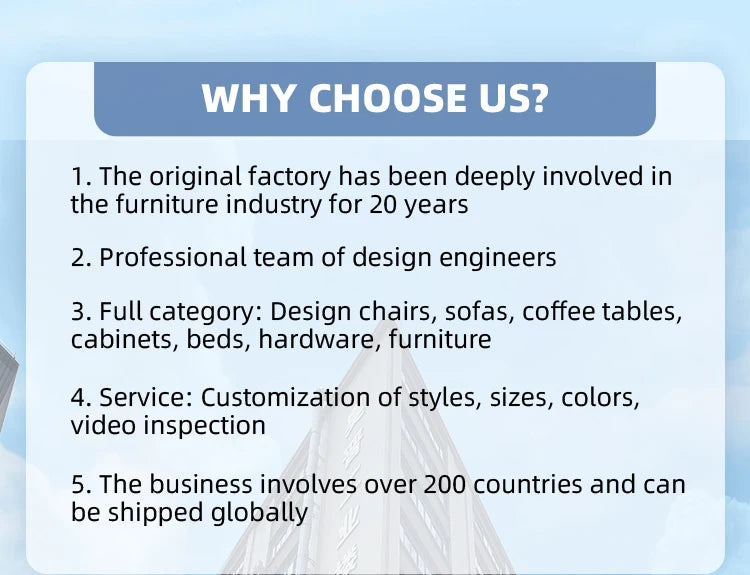 WHY CHOOSE US?

1. The original factory has been deeply involved in the furniture industry for 20 years

2. Professional team of design engineers

3. Full category: Design chairs, sofas, coffee tables, cabinets, beds, hardware, furniture

4. Service: Customization of styles, sizes, colors, video inspection

5. The business involves over 200 countries and can be shipped globally